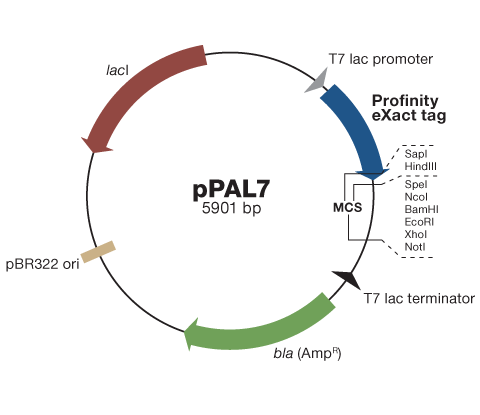 lacI

T7 lac promoter

Profinity eXact tag

SapI
HindIII

SpeI
NcoI
BamHI
EcoRI
XhoI
NotI

MCS

pPAL7
5901 bp

pBR322 ori

T7 lac terminator

bla (Amp$^R$)